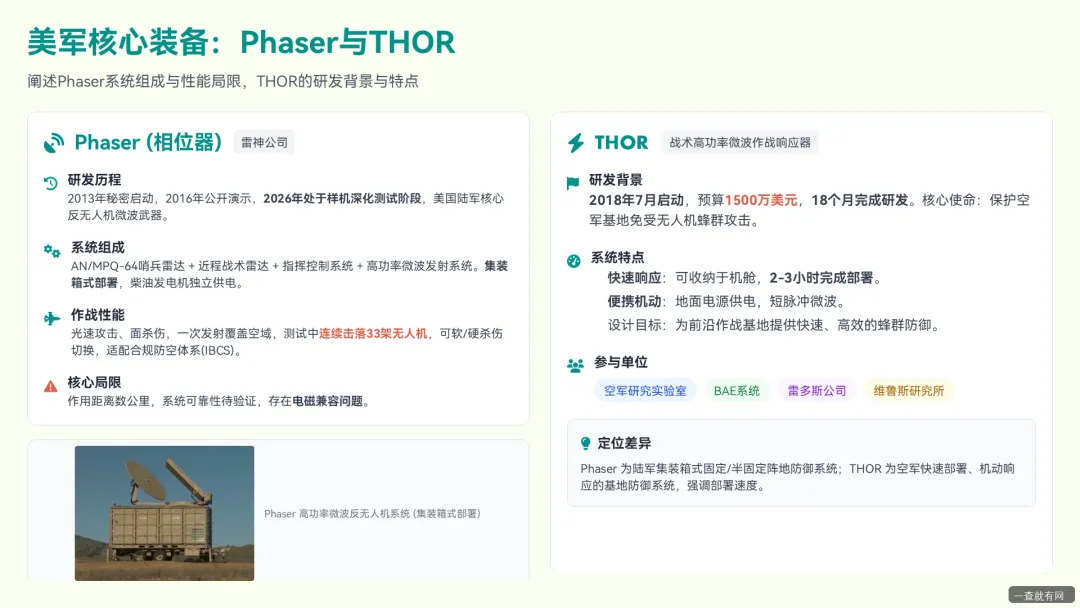 美军核心装备：Phaser与THOR

阐述Phaser系统组成与性能局限，THOR的研发背景与特点

Phaser (相位器) 雷神公司

研发历程
2013年秘密启动，2016年公开演示，2026年处于样机深化测试阶段，美国陆军核心反无人机微波武器。

系统组成
AN/MPQ-64哨兵雷达 + 近程战术雷达 + 指挥控制系统 + 高功率微波发射系统。集装箱式部署，柴油发电机独立供电。

作战性能
光速攻击、面杀伤，一次发射覆盖空域，测试中连续击落33架无人机，可软/硬杀伤切换，适配合规防空体系(IBCS)。

核心局限
作用距离数公里，系统可靠性待验证，存在电磁兼容问题。

Phaser 高功率微波反无人机系统 (集装箱式部署)

THOR 战术高功率微波作战响应器

研发背景
2018年7月启动，预算1500万美元，18个月完成研发。核心使命：保护空军基地免受无人机蜂群攻击。

系统特点
快速响应：可收纳于机舱，2-3小时完成部署。
便携机动：地面电源供电，短脉冲微波。
设计目标：为前沿作战基地提供快速、高效的蜂群防御。

参与单位
空军研究实验室 BAE系统 雷多斯公司 维鲁斯研究所

定位差异
Phaser 为陆军集装箱式固定/半固定阵地防御系统；THOR 为空军快速部署、机动响应的基地防御系统，强调部署速度。

一查就有网